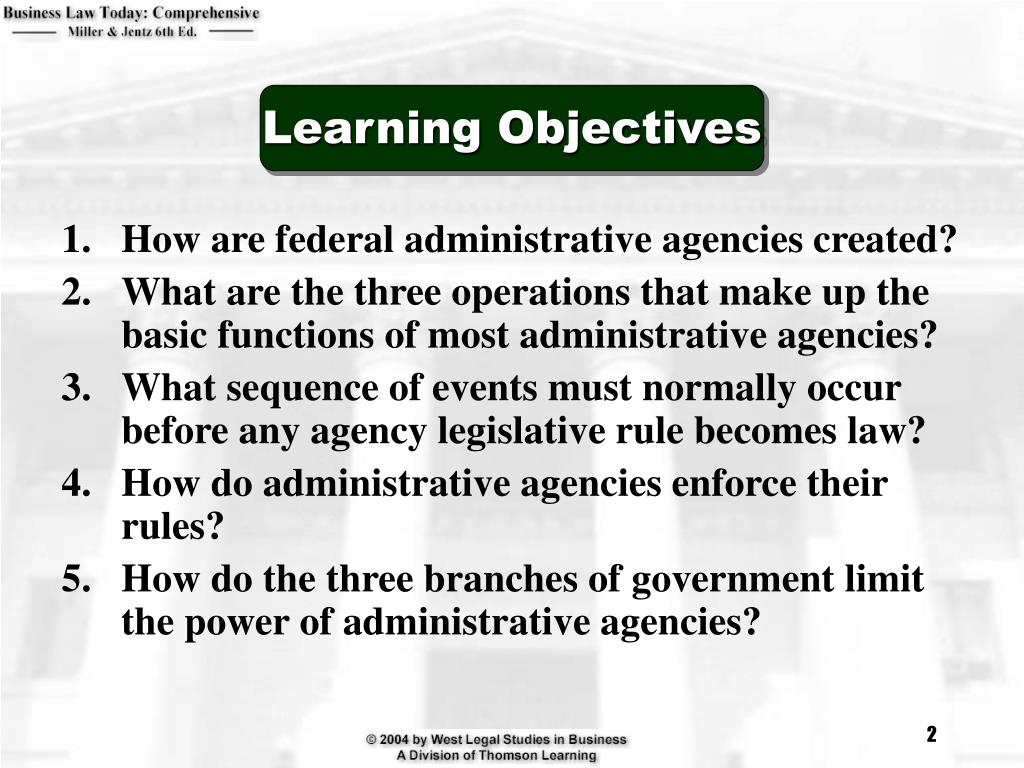 Business Law Today: Comprehensive
Miller & Jentz 6th Ed.

Learning Objectives

1. How are federal administrative agencies created?
2. What are the three operations that make up the basic functions of most administrative agencies?
3. What sequence of events must normally occur before any agency legislative rule becomes law?
4. How do administrative agencies enforce their rules?
5. How do the three branches of government limit the power of administrative agencies?

© 2004 by West Legal Studies in Business
A Division of Thomson Learning

2